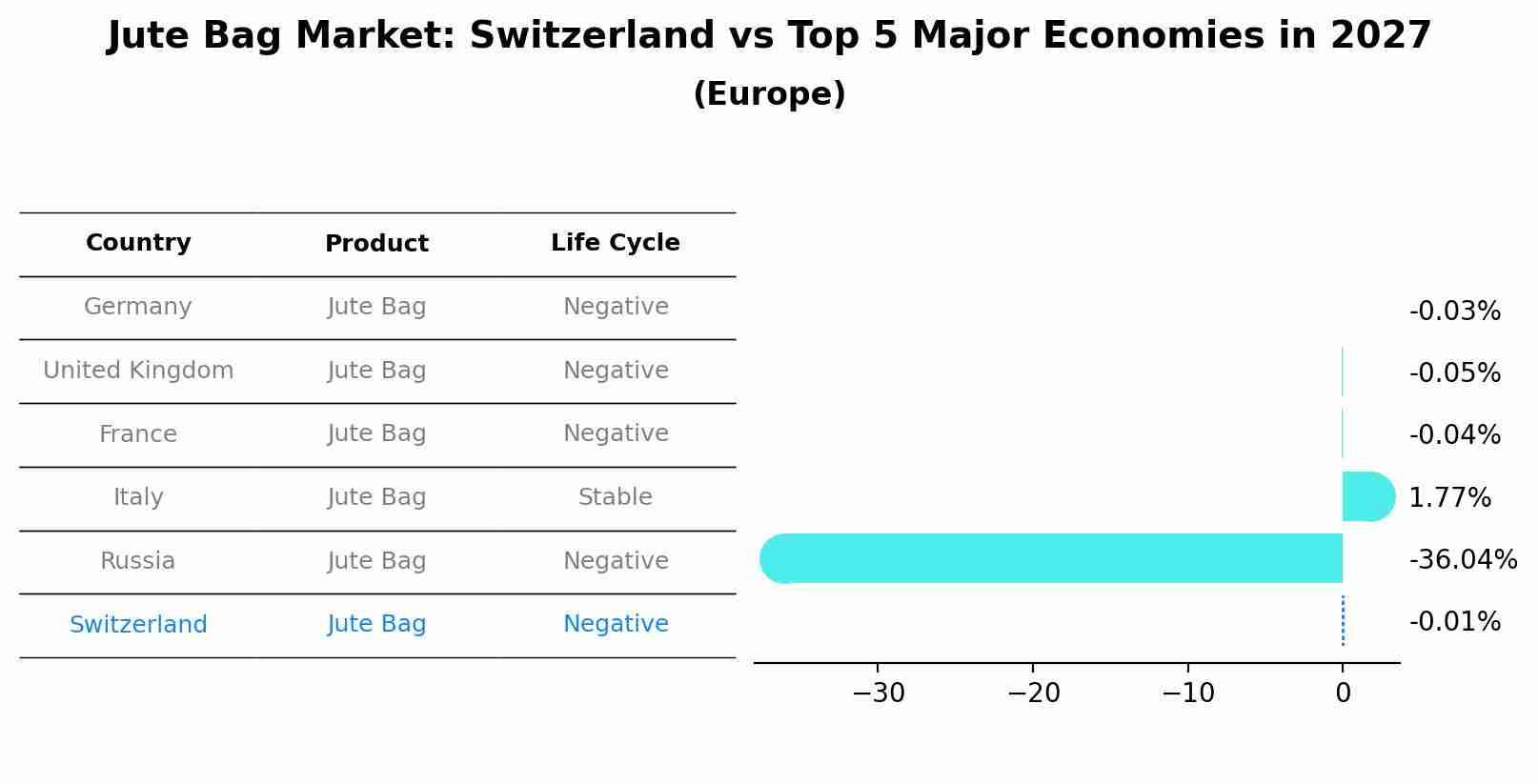 Jute Bag Market: Switzerland vs Top 5 Major Economies in 2027
(Europe)

| Country | Product | Life Cycle |
|---|---|---|
| Germany | Jute Bag | Negative |
| United Kingdom | Jute Bag | Negative |
| France | Jute Bag | Negative |
| Italy | Jute Bag | Stable |
| Russia | Jute Bag | Negative |
| Switzerland | Jute Bag | Negative |

-0.03%
-0.05%
-0.04%
1.77%
-36.04%
-0.01%

−30 −20 −10 0